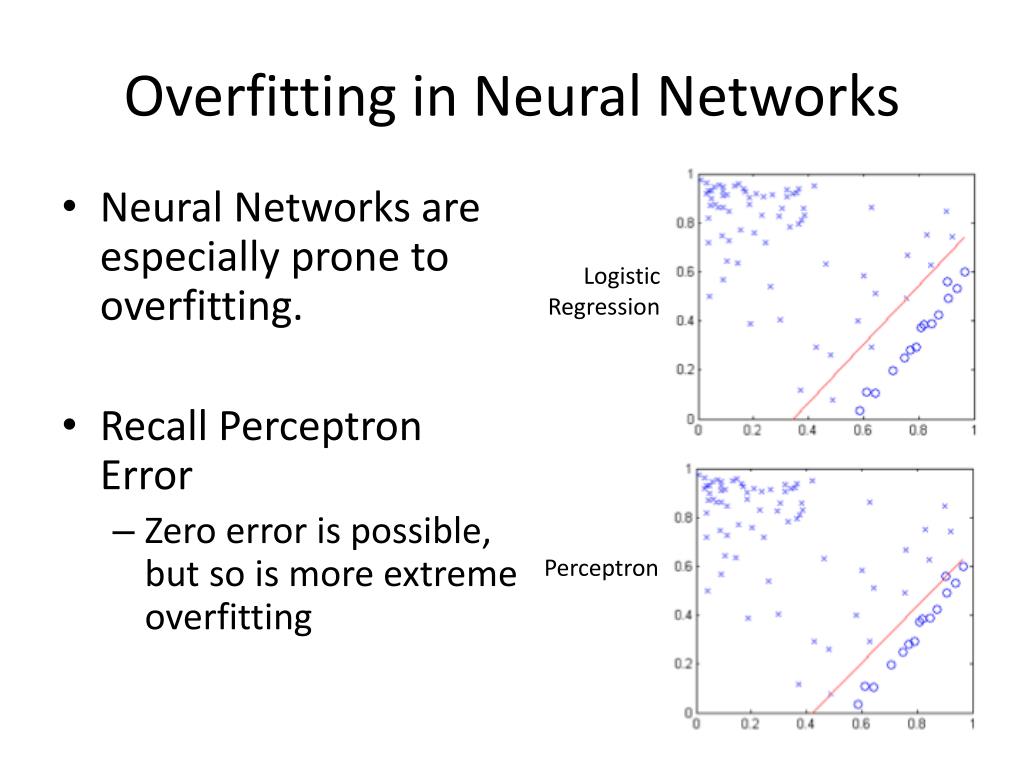 Overfitting in Neural Networks

• Neural Networks are especially prone to overfitting.

• Recall Perceptron Error
– Zero error is possible, but so is more extreme overfitting

Logistic Regression

1
0.8
0.6
0.4
0.2
0
0 0.2 0.4 0.6 0.8 1

Perceptron

1
0.8
0.6
0.4
0.2
0
0 0.2 0.4 0.6 0.8 1